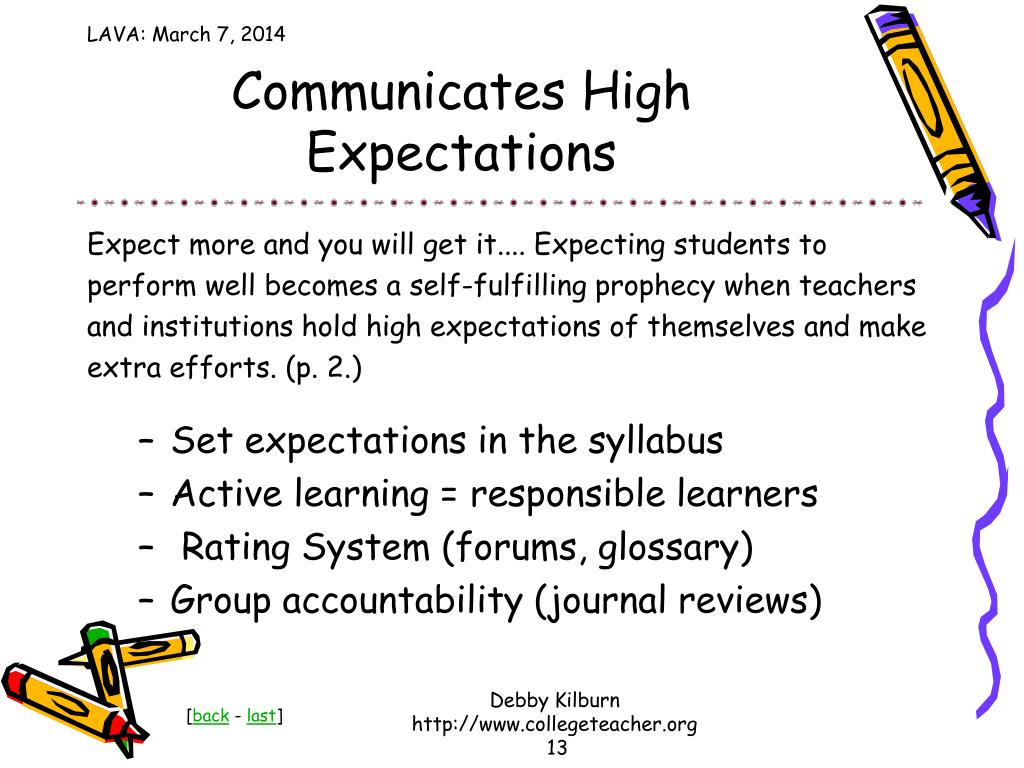 LAVA: March 7, 2014

Communicates High Expectations

Expect more and you will get it.... Expecting students to perform well becomes a self-fulfilling prophecy when teachers and institutions hold high expectations of themselves and make extra efforts. (p. 2.)

– Set expectations in the syllabus
– Active learning = responsible learners
– Rating System (forums, glossary)
– Group accountability (journal reviews)

[back - last]

Debby Kilburn
http://www.collegeteacher.org
13